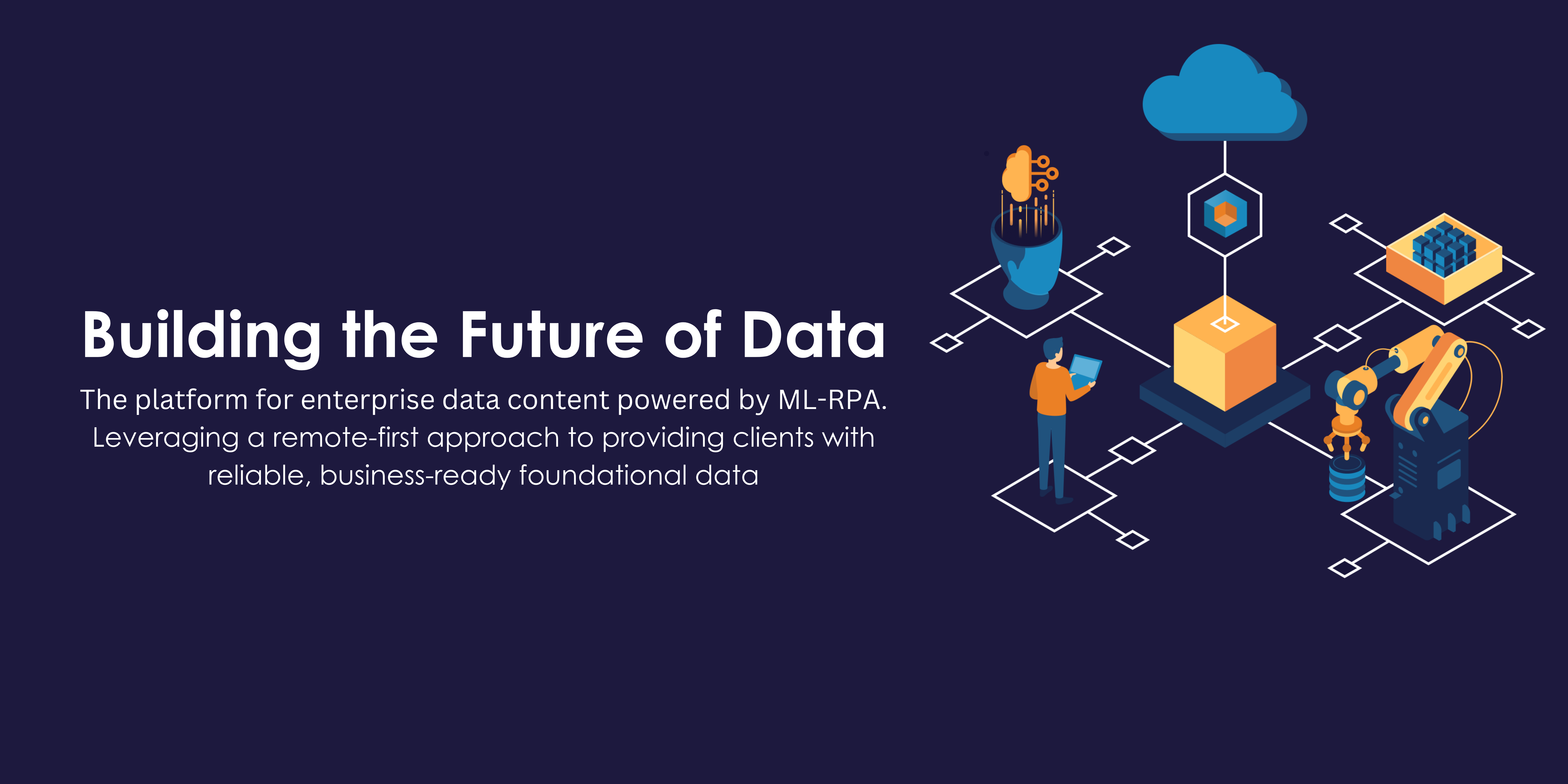 Building the Future of Data

The platform for enterprise data content powered by ML-RPA. Leveraging a remote-first approach to providing clients with reliable, business-ready foundational data